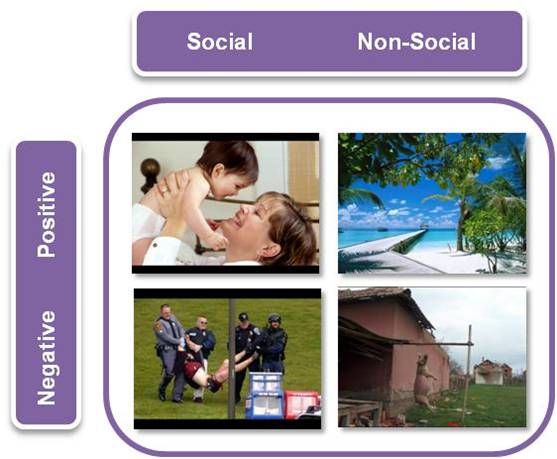 Social Non-Social

Positive

Negative